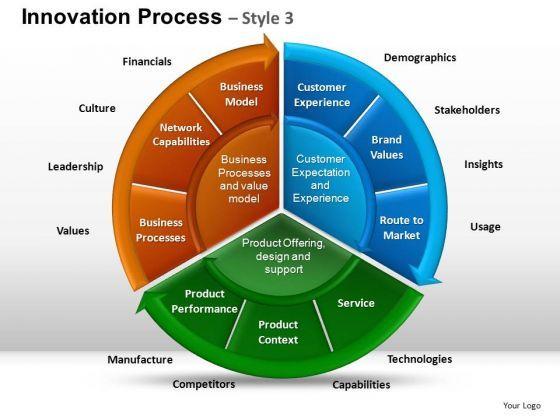 Innovation Process – Style 3

Financials

Culture

Leadership

Values

Business Model

Network Capabilities

Business Processes

Business Processes and value model

Demographics

Stakeholders

Insights

Usage

Customer Experience

Brand Values

Route to Market

Customer Expectation and Experience

Product Offering, design and support

Product Performance

Product Context

Service

Manufacture

Competitors

Capabilities

Technologies

Your Logo